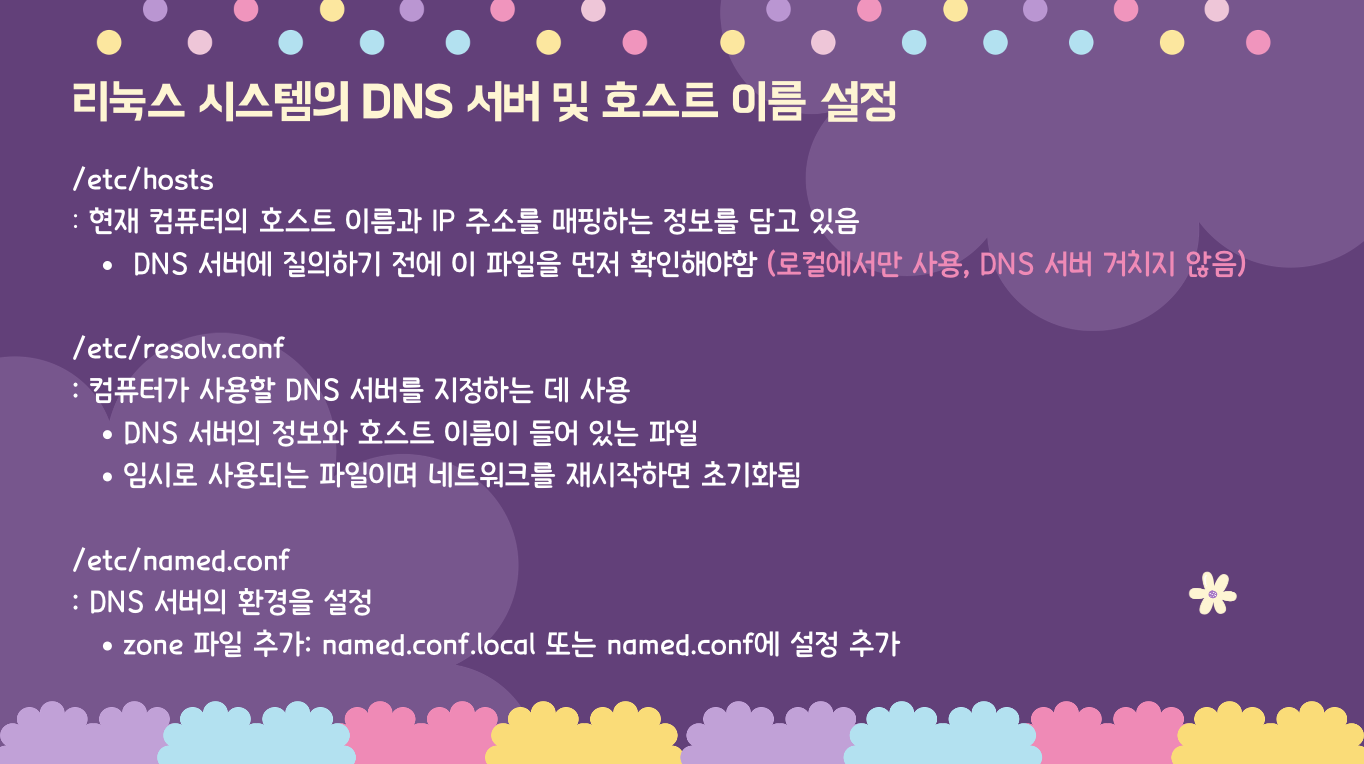 리눅스 시스템의 DNS 서버 및 호스트 이름 설정

/etc/hosts
: 현재 컴퓨터의 호스트 이름과 IP 주소를 매핑하는 정보를 담고 있음
• DNS 서버에 질의하기 전에 이 파일을 먼저 확인해야함 (로컬에서만 사용, DNS 서버 거치지 않음)

/etc/resolv.conf
: 컴퓨터가 사용할 DNS 서버를 지정하는 데 사용
• DNS 서버의 정보와 호스트 이름이 들어 있는 파일
• 임시로 사용되는 파일이며 네트워크를 재시작하면 초기화됨

/etc/named.conf
: DNS 서버의 환경을 설정
• zone 파일 추가: named.conf.local 또는 named.conf에 설정 추가